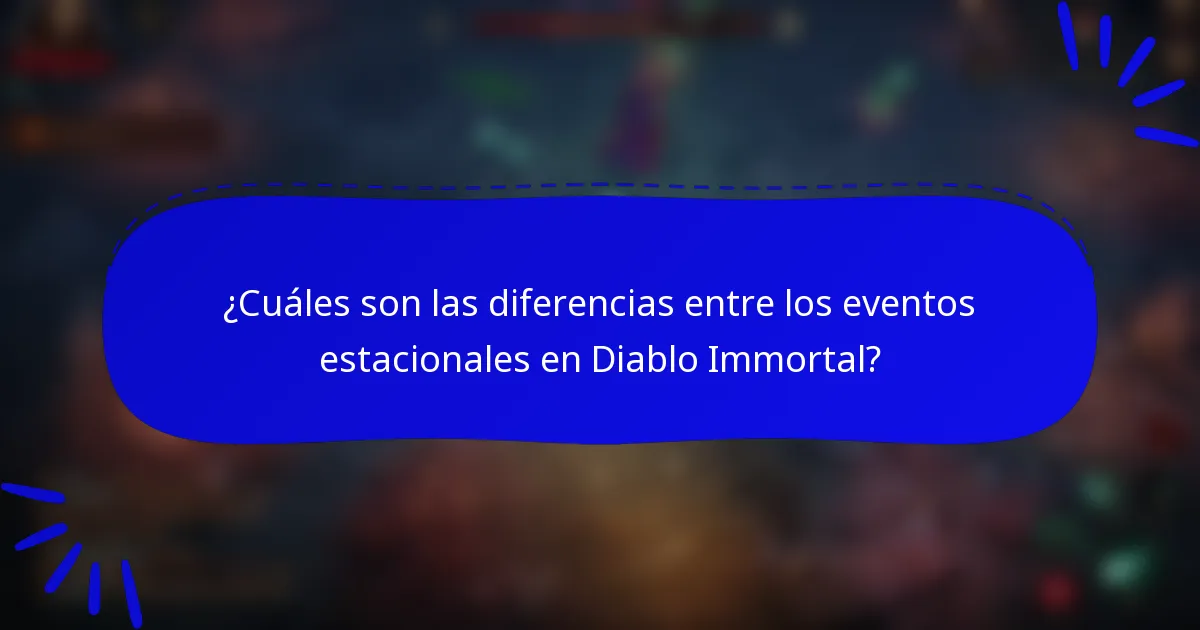 ¿Cuáles son las diferencias entre los eventos estacionales en Diablo Immortal?